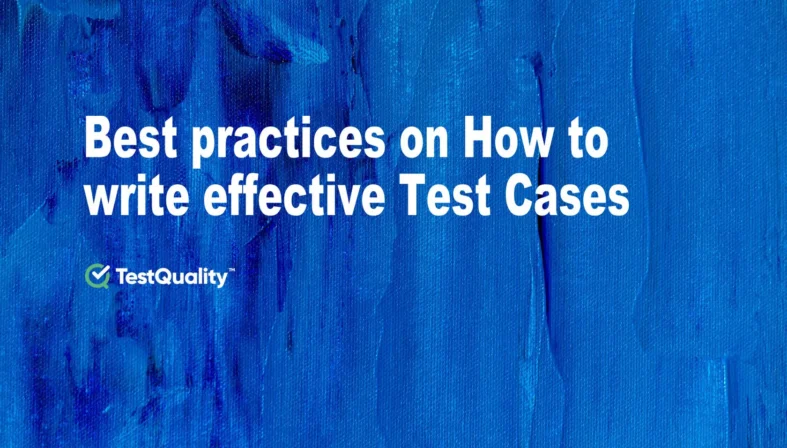 Best practices on How to write effective Test Cases

TestQuality™